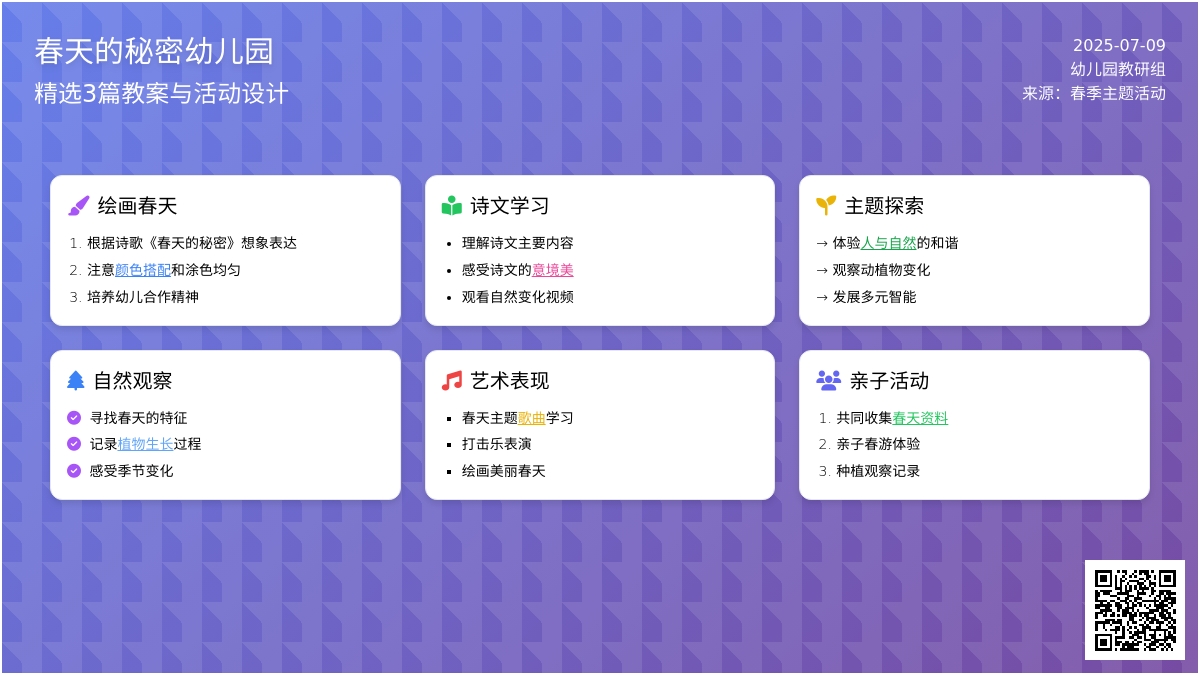 春天的秘密幼儿园
精选3篇教案与活动设计

2025-07-09
幼儿园教研组
来源：春季主题活动

绘画春天
1. 根据诗歌《春天的秘密》想象表达
2. 注意颜色搭配和涂色均匀
3. 培养幼儿合作精神

诗文学习
• 理解诗文主要内容
• 感受诗文的意境美
• 观看自然变化视频

主题探索
→ 体验人与自然的和谐
→ 观察动植物变化
→ 发展多元智能

自然观察
寻找春天的特征
记录植物生长过程
感受季节变化

艺术表现
▪ 春天主题歌曲学习
▪ 打击乐表演
▪ 绘画美丽春天

亲子活动
1. 共同收集春天资料
2. 亲子春游体验
3. 种植观察记录